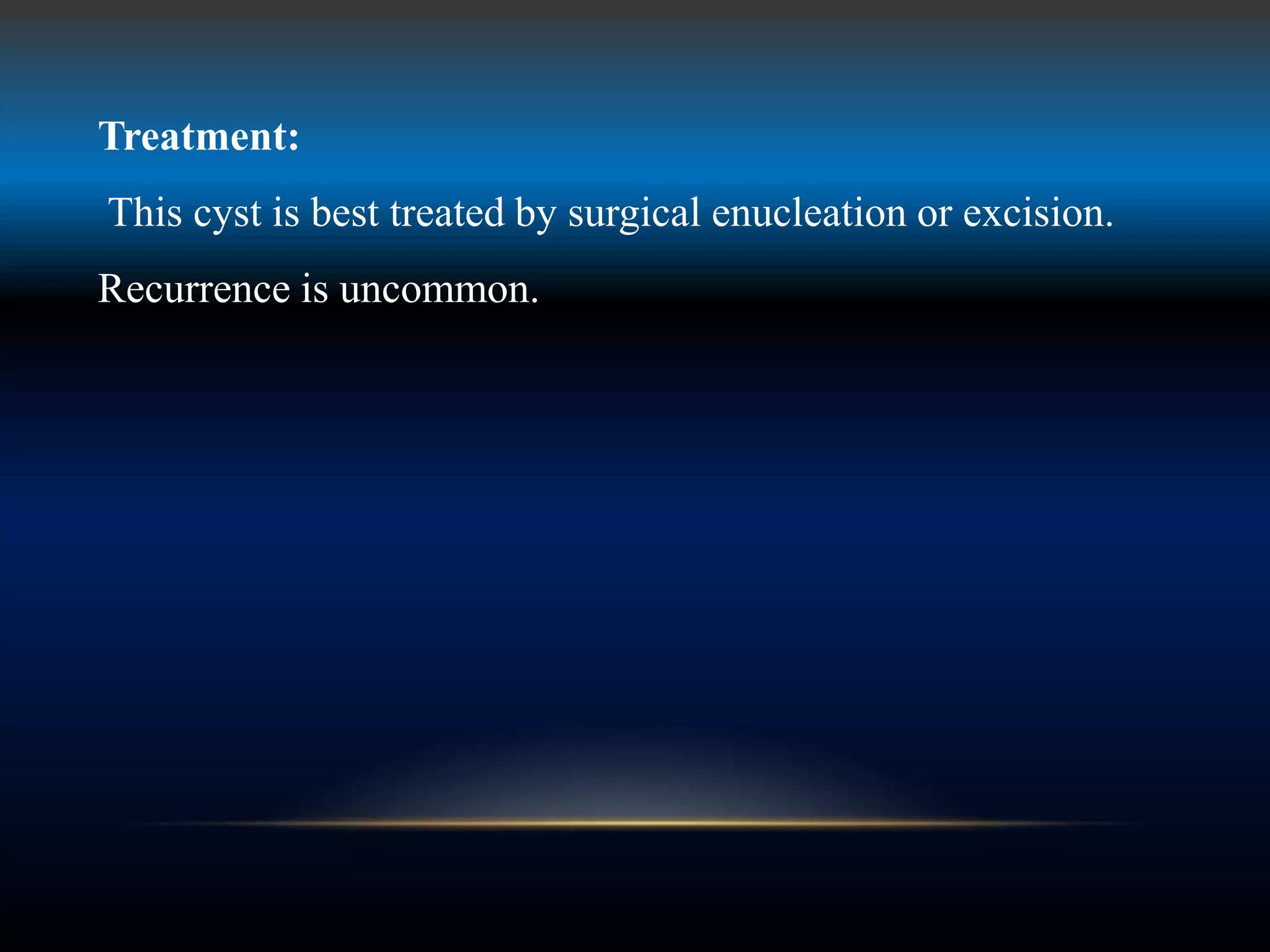 Treatment:

This cyst is best treated by surgical enucleation or excision.

Recurrence is uncommon.